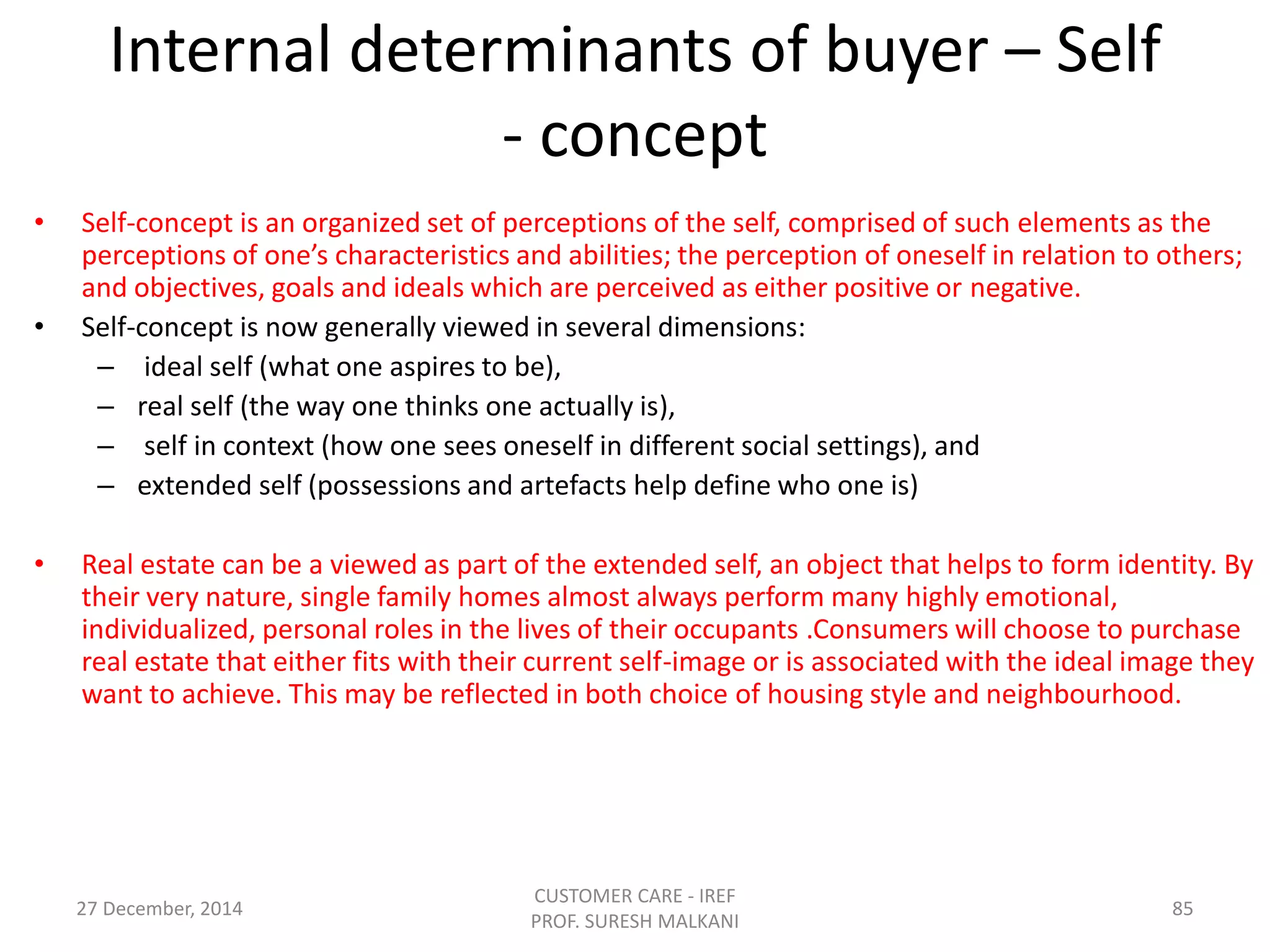 Internal determinants of buyer – Self - concept

• Self-concept is an organized set of perceptions of the self, comprised of such elements as the perceptions of one's characteristics and abilities; the perception of oneself in relation to others; and objectives, goals and ideals which are perceived as either positive or negative.
• Self-concept is now generally viewed in several dimensions:
– ideal self (what one aspires to be),
– real self (the way one thinks one actually is),
– self in context (how one sees oneself in different social settings), and
– extended self (possessions and artefacts help define who one is)

• Real estate can be a viewed as part of the extended self, an object that helps to form identity. By their very nature, single family homes almost always perform many highly emotional, individualized, personal roles in the lives of their occupants .Consumers will choose to purchase real estate that either fits with their current self-image or is associated with the ideal image they want to achieve. This may be reflected in both choice of housing style and neighbourhood.

27 December, 2014

CUSTOMER CARE - IREF
PROF. SURESH MALKANI

85